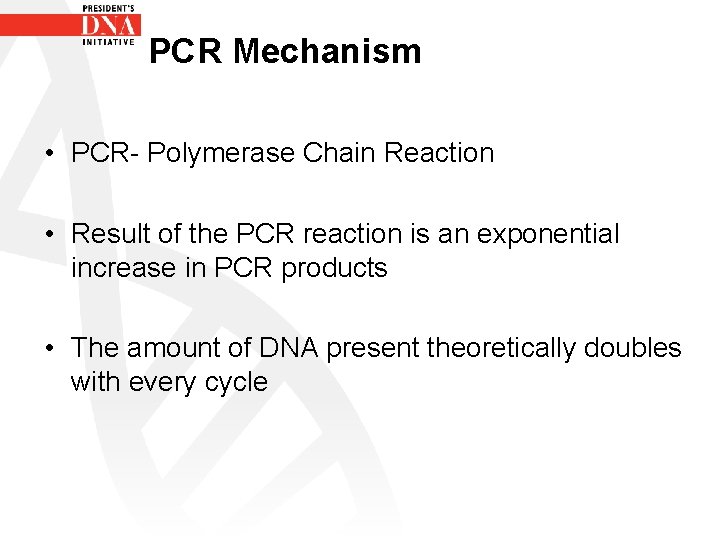 PRESIDENT'S
DNA
INITIATIVE

PCR Mechanism

• PCR- Polymerase Chain Reaction

• Result of the PCR reaction is an exponential increase in PCR products

• The amount of DNA present theoretically doubles with every cycle